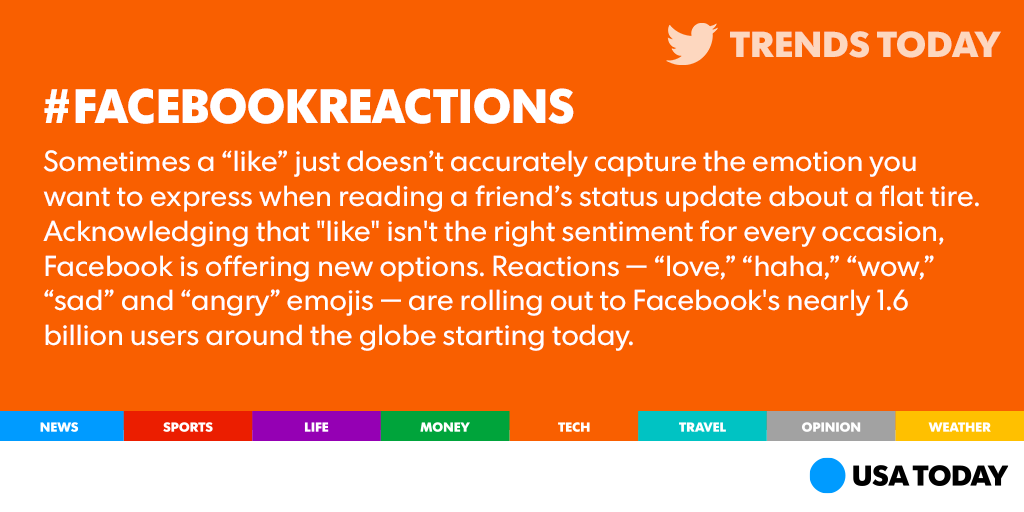 TRENDS TODAY

#FACEBOOKREACTIONS

Sometimes a “like” just doesn’t accurately capture the emotion you want to express when reading a friend’s status update about a flat tire. Acknowledging that "like" isn't the right sentiment for every occasion, Facebook is offering new options. Reactions — “love,” “haha,” “wow,” “sad” and “angry” emojis — are rolling out to Facebook's nearly 1.6 billion users around the globe starting today.

NEWS SPORTS LIFE MONEY TECH TRAVEL OPINION WEATHER

USA TODAY